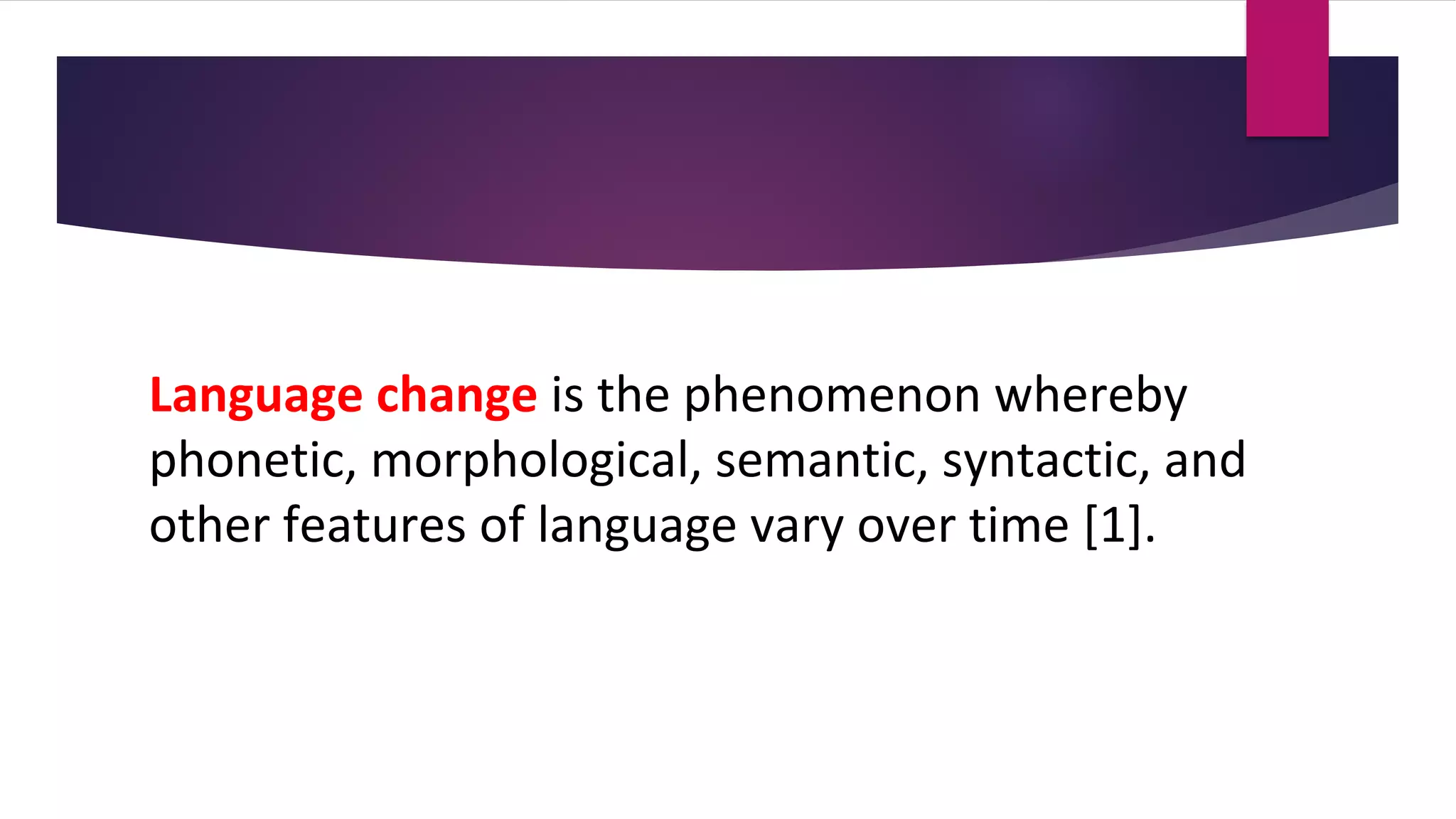 Language change is the phenomenon whereby phonetic, morphological, semantic, syntactic, and other features of language vary over time [1].